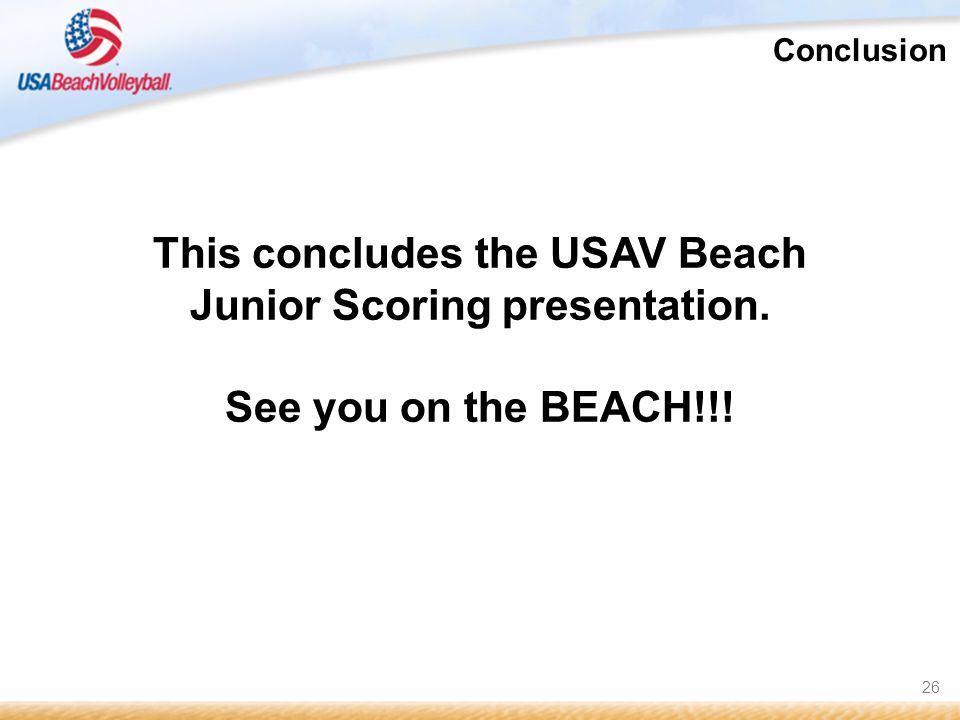 USABeachVolleyball.

Conclusion

This concludes the USAV Beach Junior Scoring presentation.

See you on the BEACH!!!

26